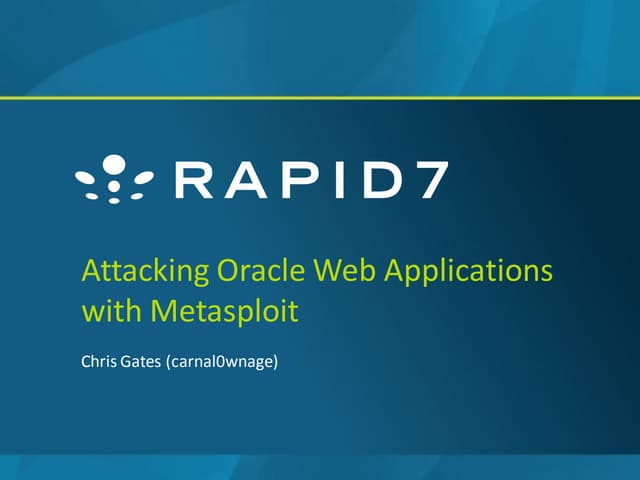 RAPID7

Attacking Oracle Web Applications with Metasploit

Chris Gates (carnal0wnage)